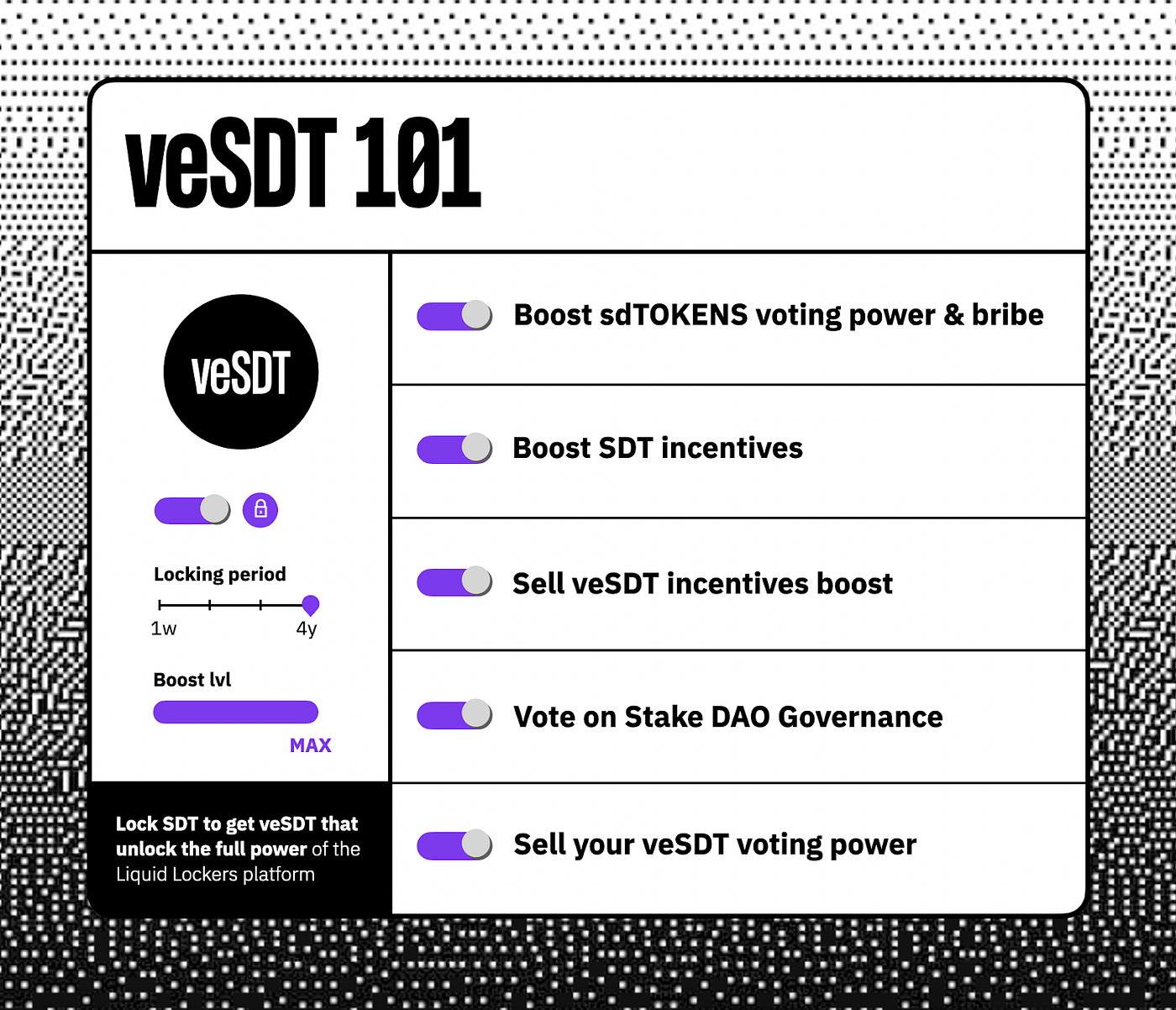 veSDT 101

veSDT

Locking period

1w

4y

Boost lvl

MAX

Lock SDT to get veSDT that unlock the full power of the Liquid Lockers platform

Boost sdTOKENS voting power & bribe

Boost SDT incentives

Sell veSDT incentives boost

Vote on Stake DAO Governance

Sell your veSDT voting power